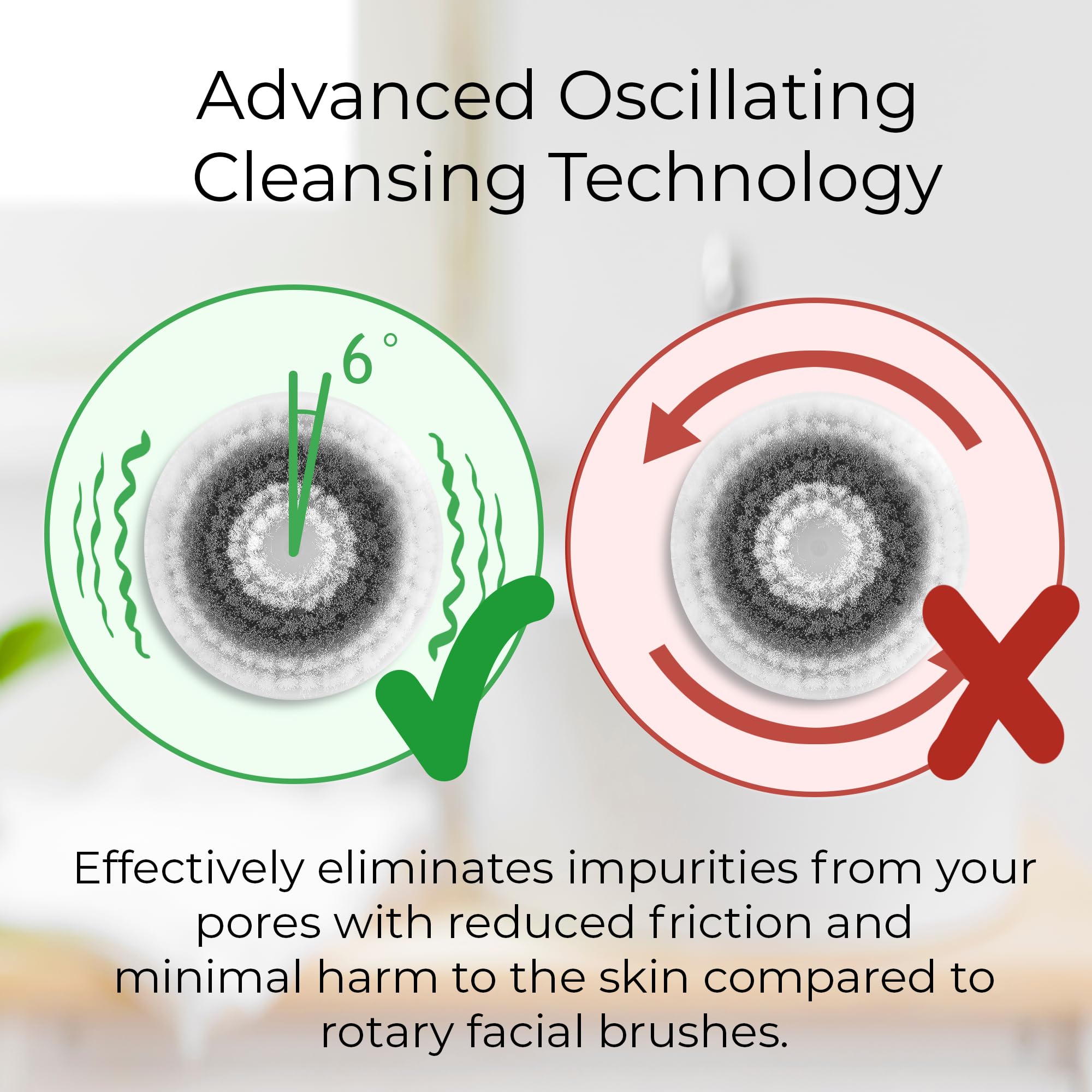 Advanced Oscillating Cleansing Technology

6°

Effectively eliminates impurities from your pores with reduced friction and minimal harm to the skin compared to rotary facial brushes.